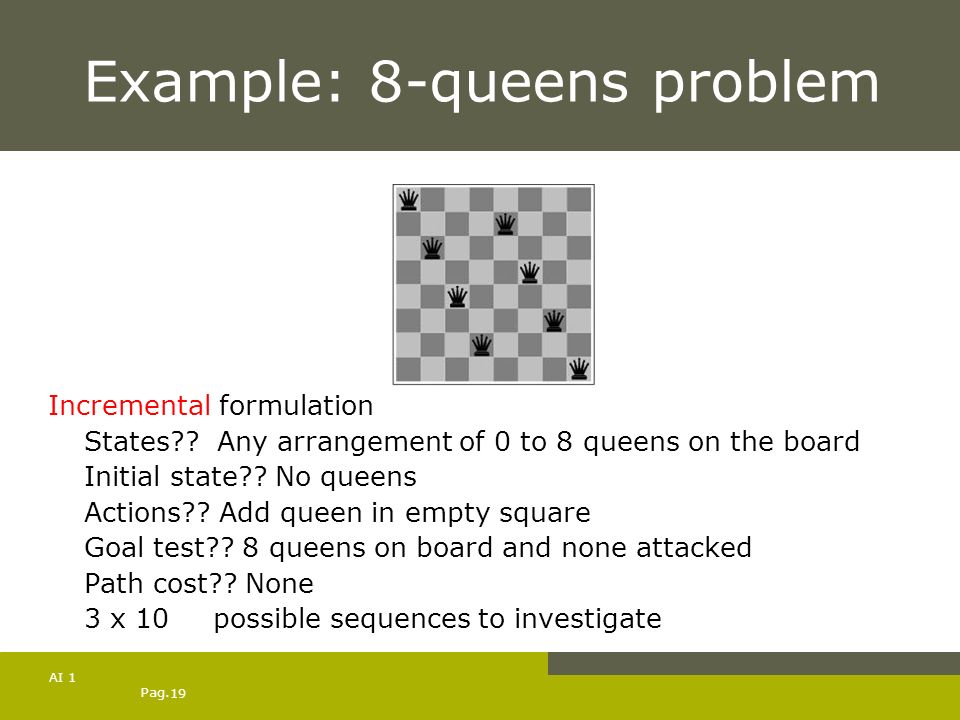 Example: 8-queens problem

Incremental formulation

States?? Any arrangement of 0 to 8 queens on the board

Initial state?? No queens

Actions?? Add queen in empty square

Goal test?? 8 queens on board and none attacked

Path cost?? None

3 x 10 possible sequences to investigate

AI 1

Pag.19